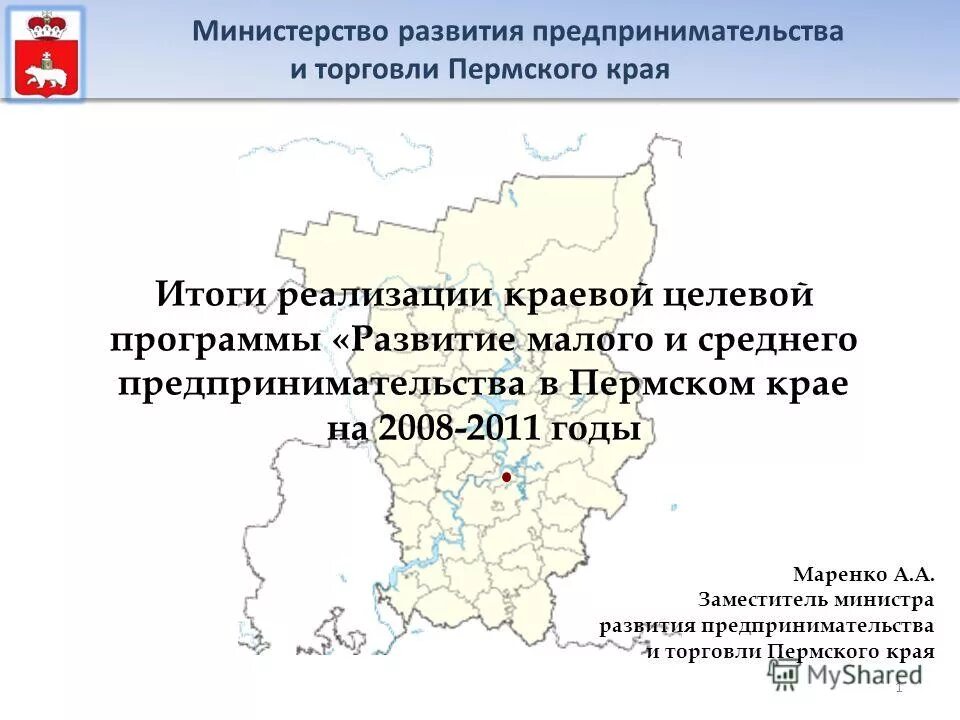 Министерство развития предпринимательства и торговли Пермского края

Итоги реализации краевой целевой программы «Развитие малого и среднего предпринимательства в Пермском крае на 2008-2011 годы

Маренко А.А.
Заместитель министра развития предпринимательства и торговли Пермского края

MyShared

1